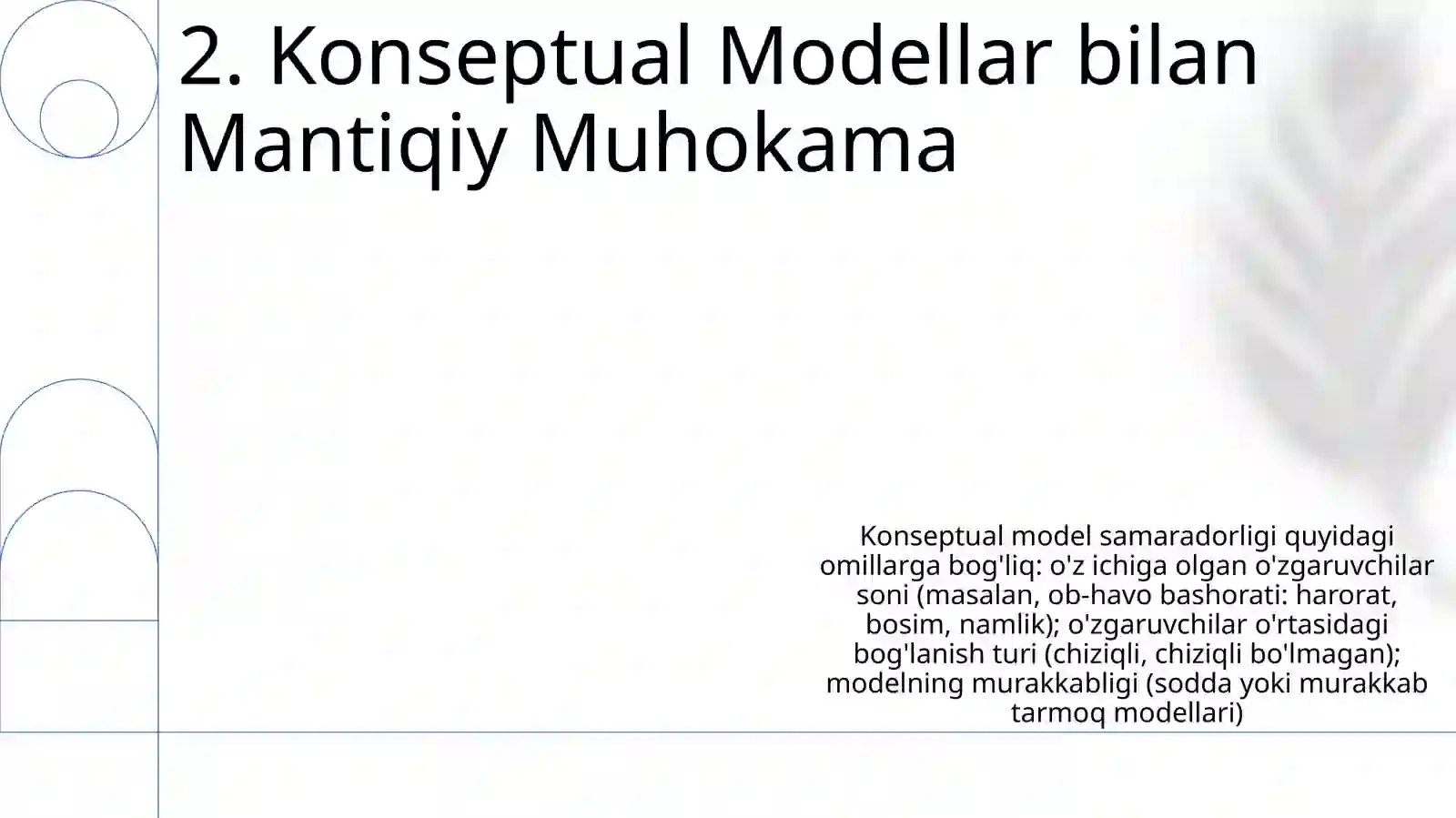 2. Konseptual Modellar bilan Mantiqiy Muhokama

Konseptual model samaradorligi quyidagi omillarga bog'liq: o'z ichiga olgan o'zgaruvchilar soni (masalan, ob-havo bashorati: harorat, bosim, namlik); o'zgaruvchilar o'rtasidagi bog'lanish turi (chiziqli, chiziqli bo'lmagan); modelning murakkabligi (sodda yoki murakkab tarmoq modellari)